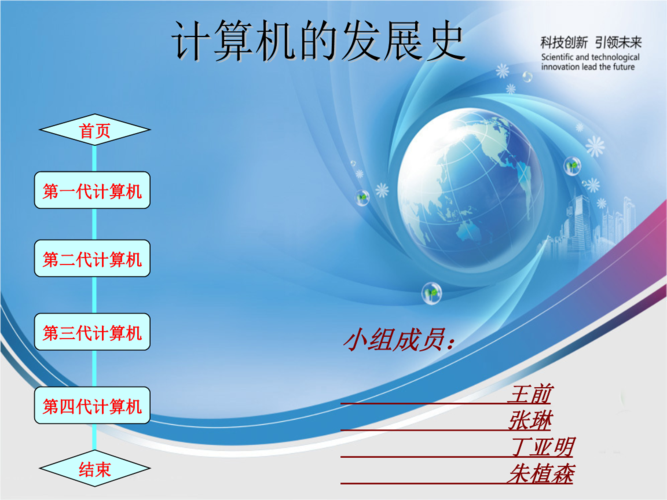 计算机的发展史

科技创新 引领未来
Scientific and technological innovation lead the future

首页

第一代计算机

第二代计算机

第三代计算机

第四代计算机

结束

小组成员：

王前
张琳
丁亚明
朱植森